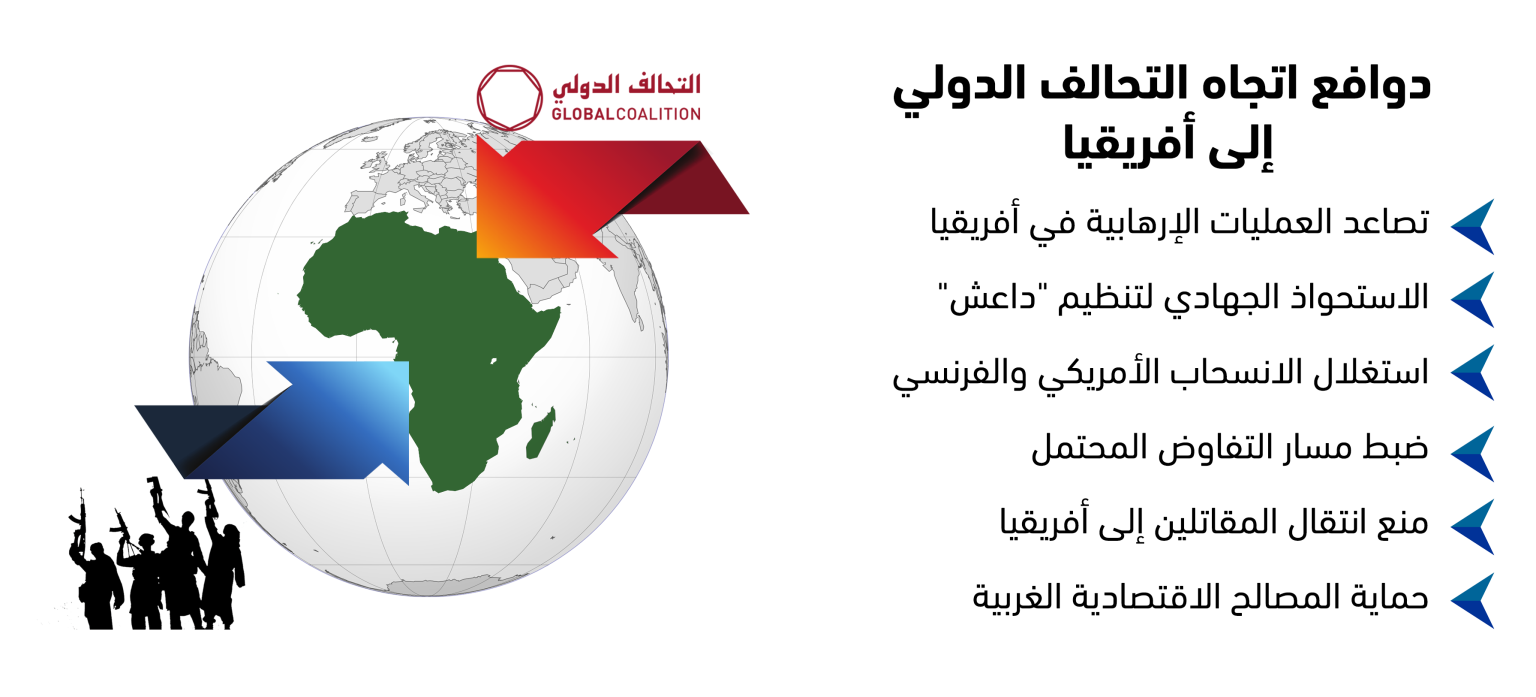 دوافع اتجاه التحالف الدولي إلى أفريقيا

تصاعد العمليات الإرهابية في أفريقيا

الاستحواذ الجهادي لتنظيم "داعش"

استغلال الانسحاب الأمريكي والفرنسي

ضبط مسار التفاوض المحتمل

منع انتقال المقاتلين إلى أفريقيا

حماية المصالح الاقتصادية الغربية

التحالف الدولي
GLOBALCOALITION